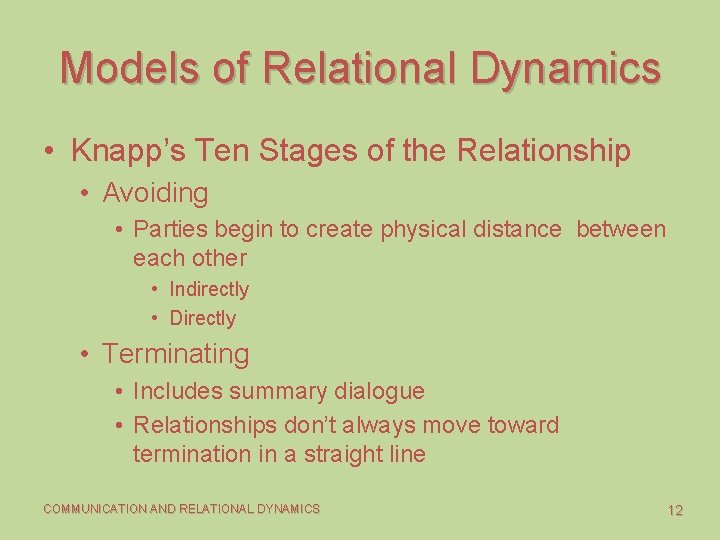 Models of Relational Dynamics

• Knapp's Ten Stages of the Relationship
  • Avoiding
    • Parties begin to create physical distance between each other
      • Indirectly
      • Directly
  • Terminating
    • Includes summary dialogue
    • Relationships don't always move toward termination in a straight line

COMMUNICATION AND RELATIONAL DYNAMICS

12